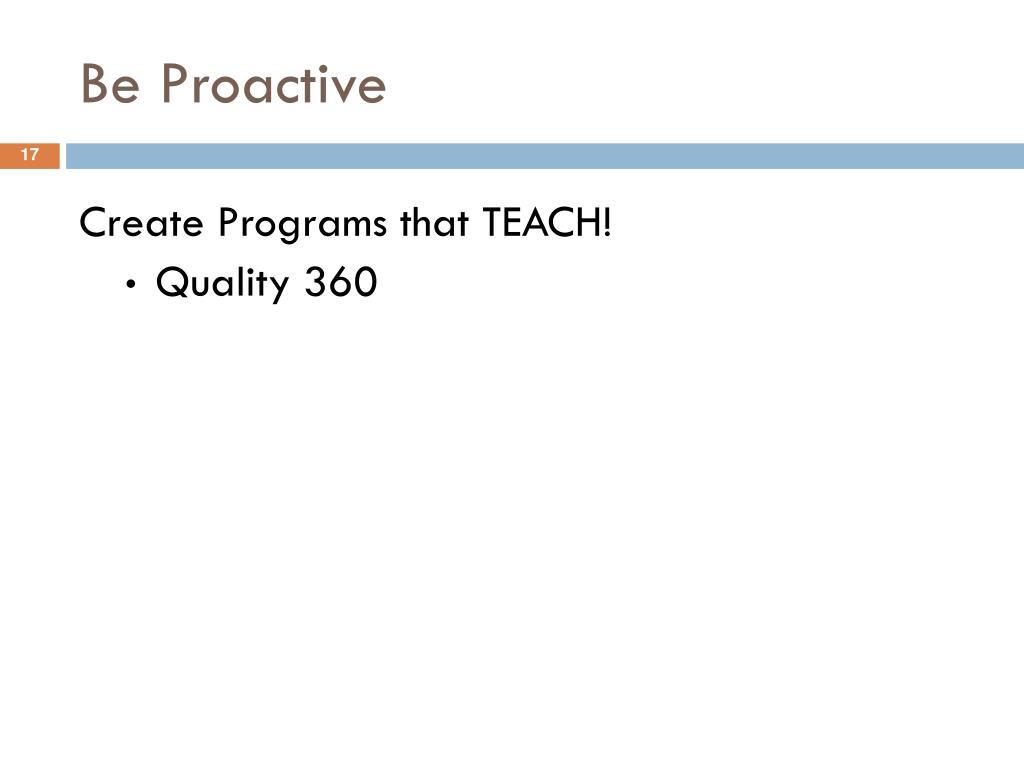 Be Proactive

17

Create Programs that TEACH!

• Quality 360